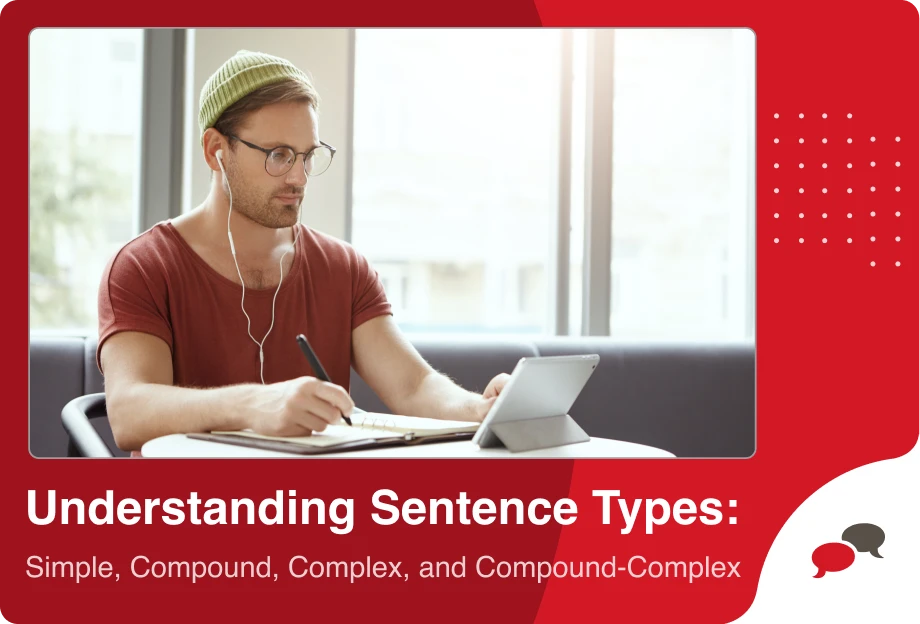 Understanding Sentence Types:

Simple, Compound, Complex, and Compound-Complex